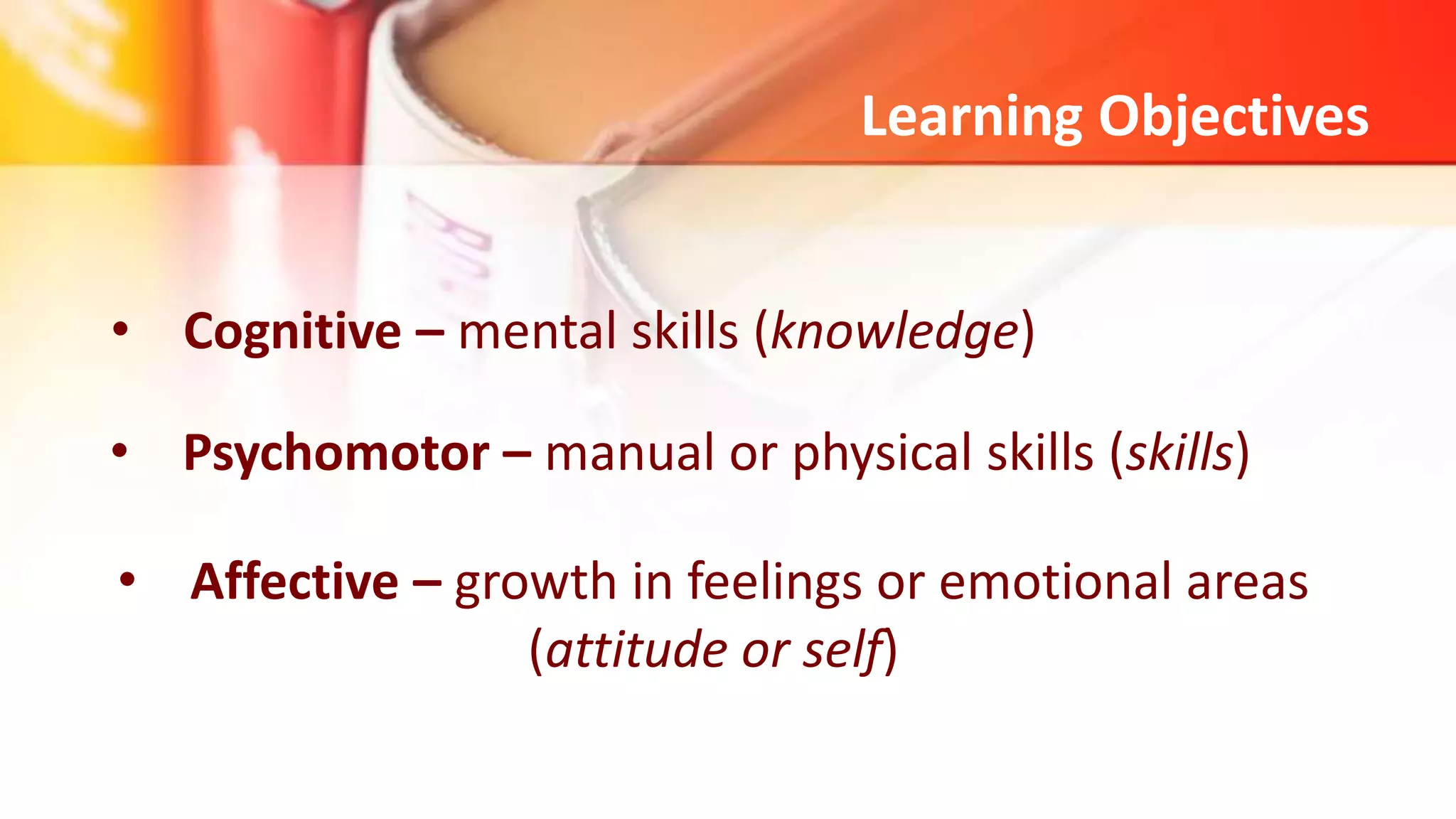 Learning Objectives

• Cognitive – mental skills (knowledge)

• Psychomotor – manual or physical skills (skills)

• Affective – growth in feelings or emotional areas (attitude or self)